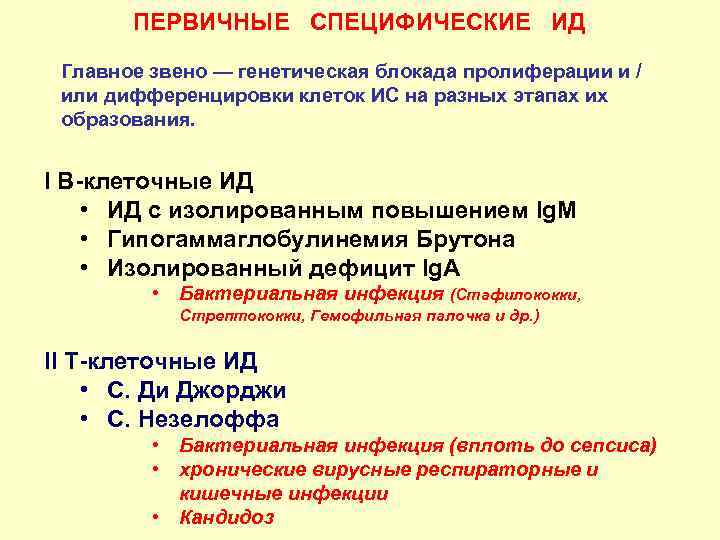 ПЕРВИЧНЫЕ СПЕЦИФИЧЕСКИЕ ИД

Главное звено — генетическая блокада пролиферации и / или дифференцировки клеток ИС на разных этапах их образования.

I В-клеточные ИД
• ИД с изолированным повышением IgM
• Гипогаммаглобулинемия Брутона
• Изолированный дефицит IgA
• Бактериальная инфекция (Стафилококки, Стрептококки, Гемофильная палочка и др.)

II Т-клеточные ИД
• С. Ди Джорджи
• С. Незелоффа
• Бактериальная инфекция (вплоть до сепсиса)
• хронические вирусные респираторные и кишечные инфекции
• Кандидоз